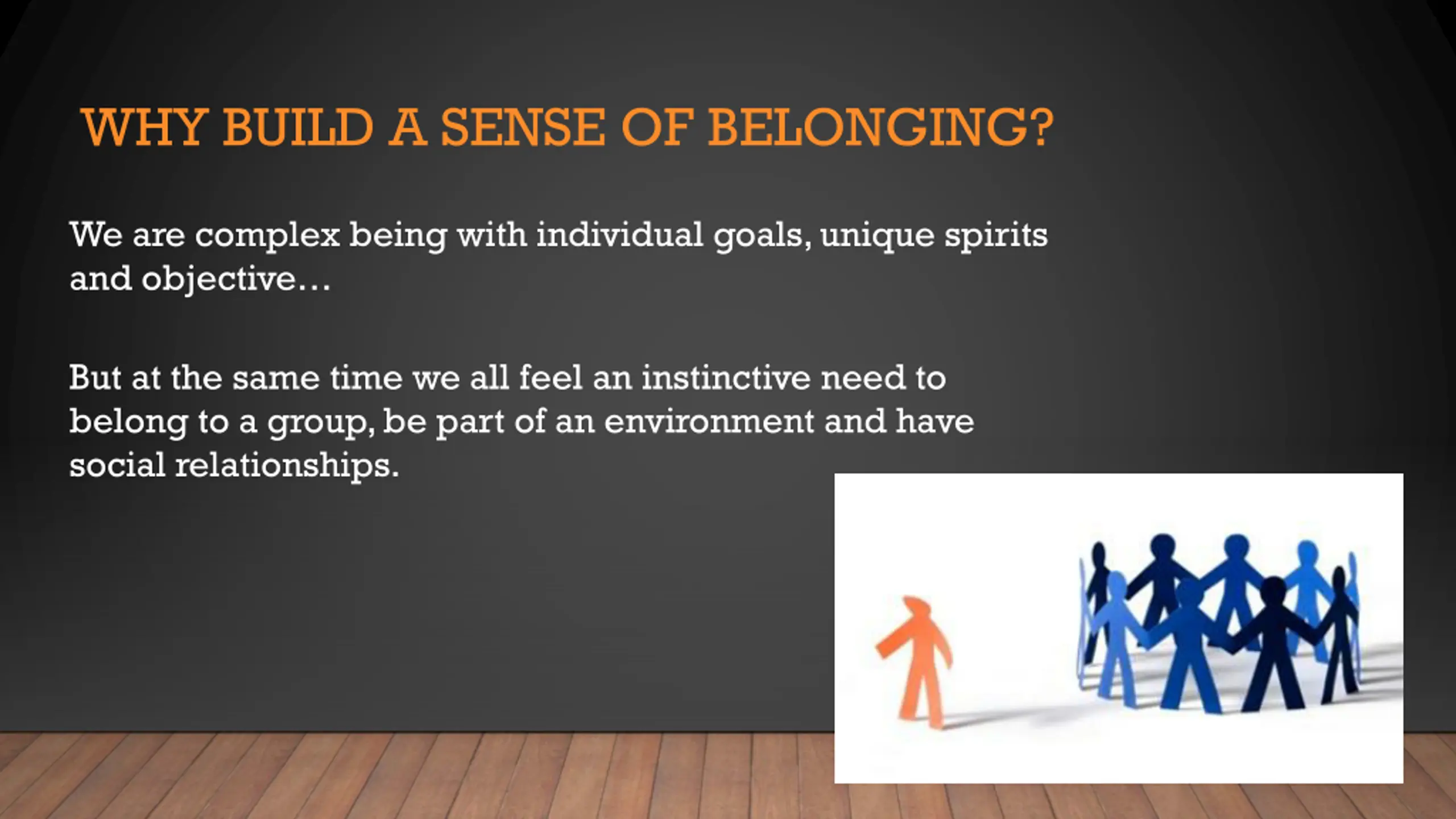 WHY BUILD A SENSE OF BELONGING?

We are complex being with individual goals, unique spirits and objective…

But at the same time we all feel an instinctive need to belong to a group, be part of an environment and have social relationships.